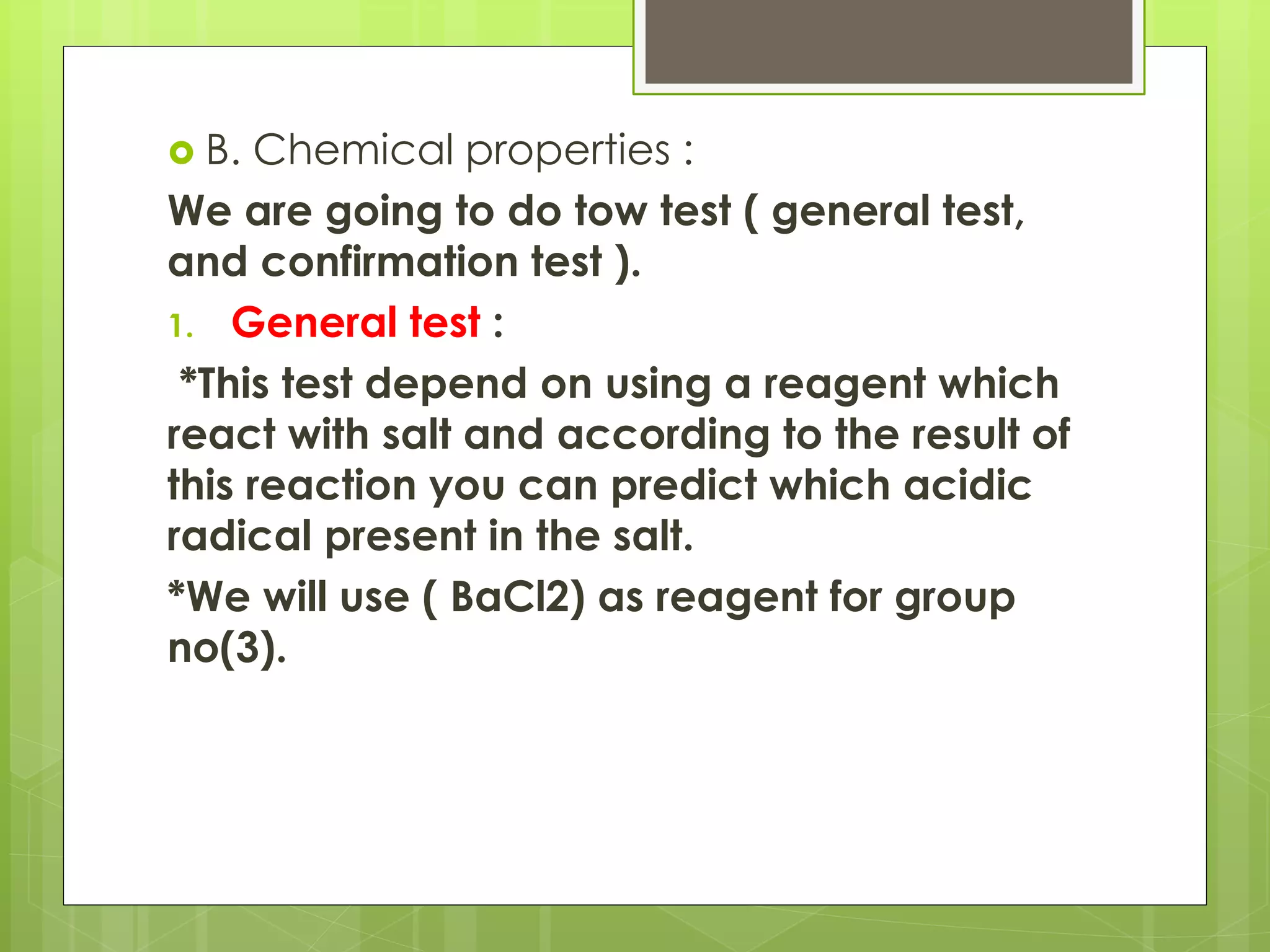 B. Chemical properties :

We are going to do tow test ( general test, and confirmation test ).

1. General test :

*This test depend on using a reagent which react with salt and according to the result of this reaction you can predict which acidic radical present in the salt.

*We will use ( BaCl2) as reagent for group no(3).